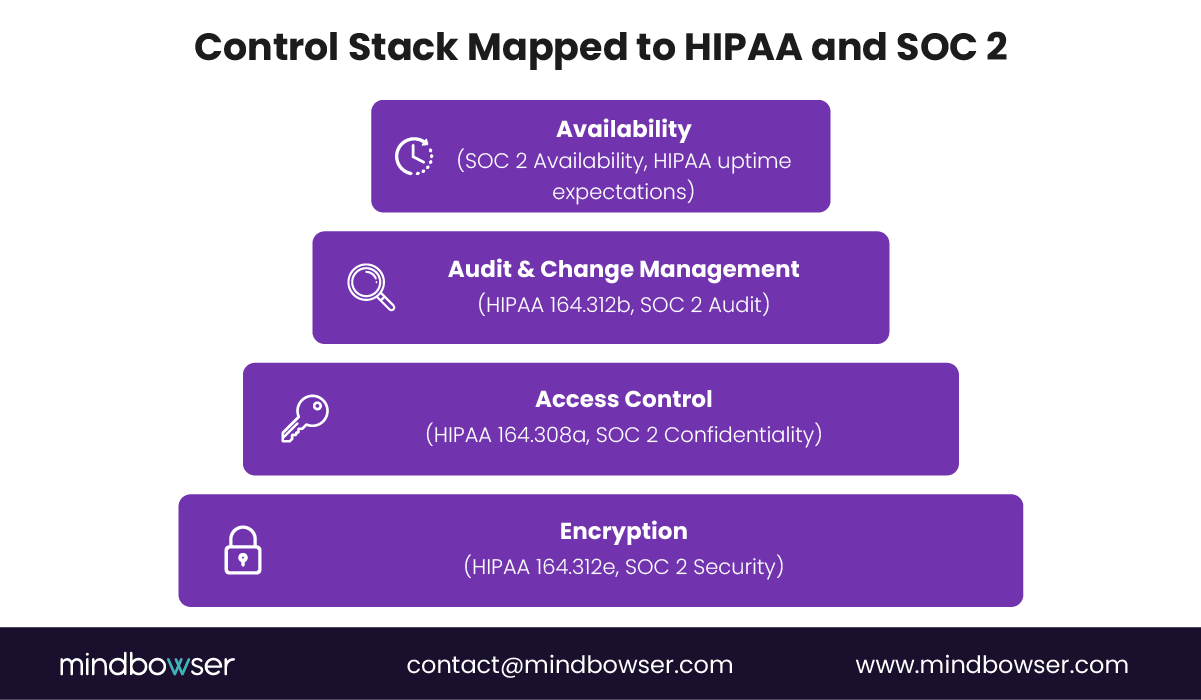 Control Stack Mapped to HIPAA and SOC 2

Availability
(SOC 2 Availability, HIPAA uptime expectations)

Audit & Change Management
(HIPAA 164.312b, SOC 2 Audit)

Access Control
(HIPAA 164.308a, SOC 2 Confidentiality)

Encryption
(HIPAA 164.312e, SOC 2 Security)

mindbowser

contact@mindbowser.com

www.mindbowser.com